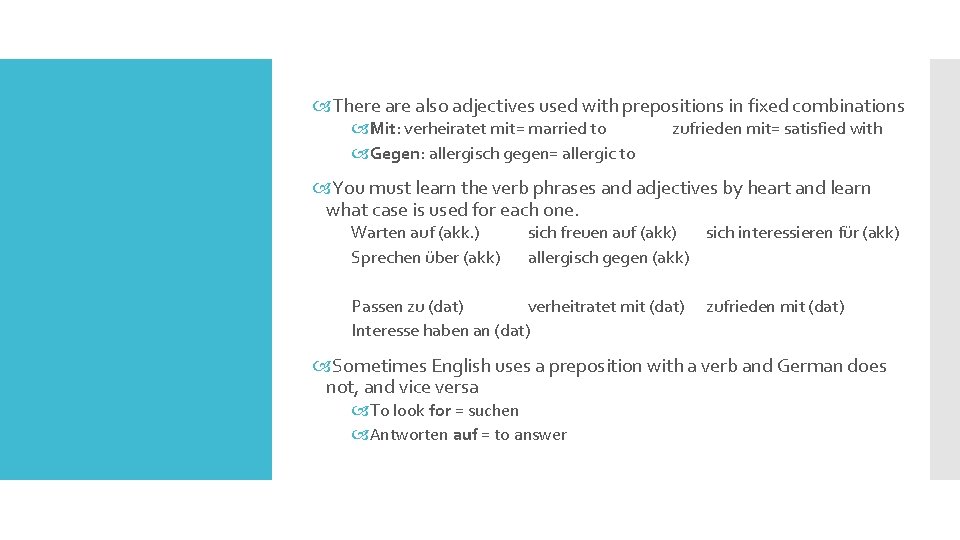 There are also adjectives used with prepositions in fixed combinations

Mit: verheiratet mit= married to zufrieden mit= satisfied with

Gegen: allergisch gegen= allergic to

You must learn the verb phrases and adjectives by heart and learn what case is used for each one.

Warten auf (akk.) sich freuen auf (akk) sich interessieren für (akk)

Sprechen über (akk) allergisch gegen (akk)

Passen zu (dat) verheitratet mit (dat) zufrieden mit (dat)

Interesse haben an (dat)

Sometimes English uses a preposition with a verb and German does not, and vice versa

To look for = suchen

Antworten auf = to answer